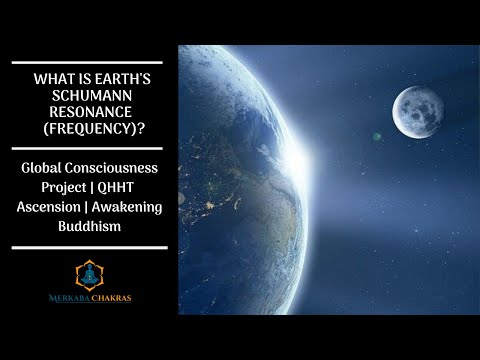 WHAT IS EARTH'S SCHUMANN RESONANCE (FREQUENCY)?

Global Consciousness Project | QHHT Ascension | Awakening Buddhism

MERKABA CHAKRAS